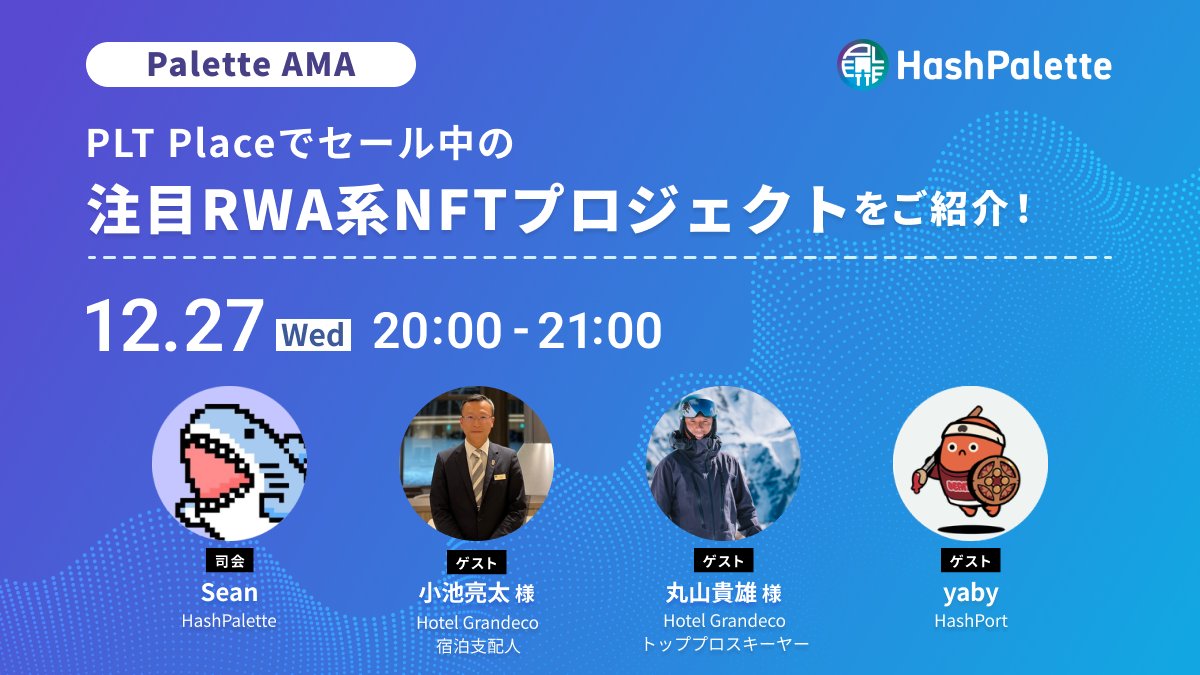 Palette AMA

HashPalette

PLT Placeでセール中の
注目RWA系NFTプロジェクトをご紹介！

12.27 Wed 20:00 - 21:00

司会
Sean
HashPalette

ゲスト
小池亮太 様
Hotel Grandeco
宿泊支配人

ゲスト
丸山貴雄 様
Hotel Grandeco
トッププロスキーヤー

ゲスト
yaby
HashPort